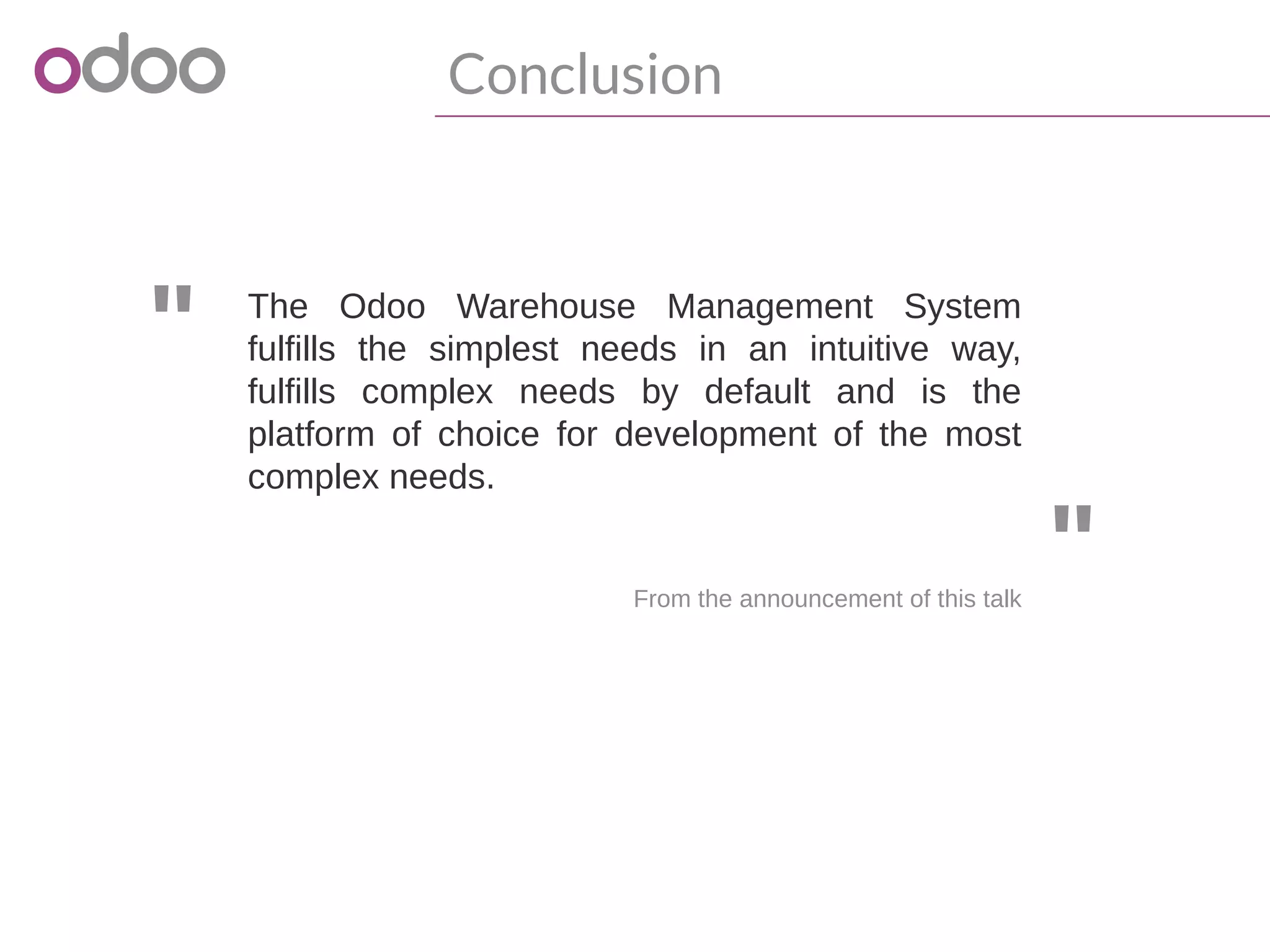 odoo

Conclusion

"

The Odoo Warehouse Management System fulfills the simplest needs in an intuitive way, fulfills complex needs by default and is the platform of choice for development of the most complex needs.

"

From the announcement of this talk